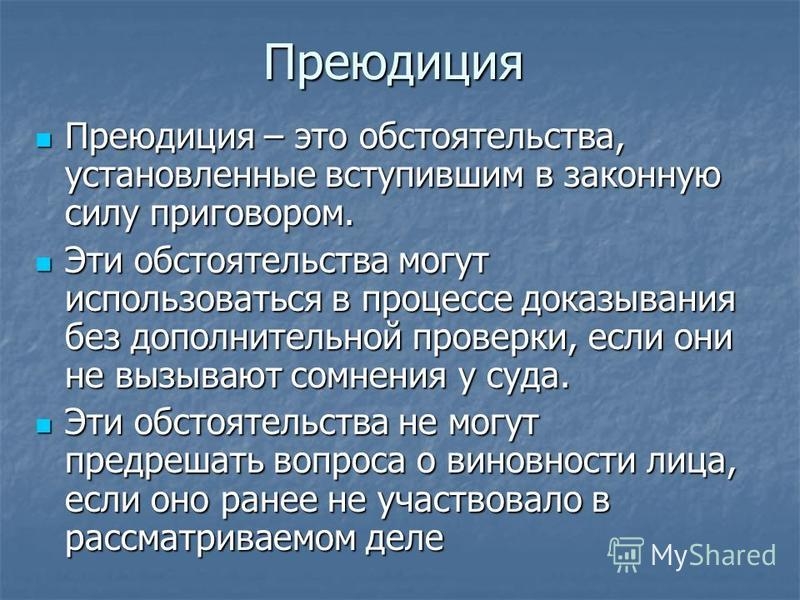 Преюдиция

Преюдиция – это обстоятельства, установленные вступившим в законную силу приговором.

Эти обстоятельства могут использоваться в процессе доказывания без дополнительной проверки, если они не вызывают сомнения у суда.

Эти обстоятельства не могут предрешать вопроса о виновности лица, если оно ранее не участвовало в рассматриваемом деле

MyShared